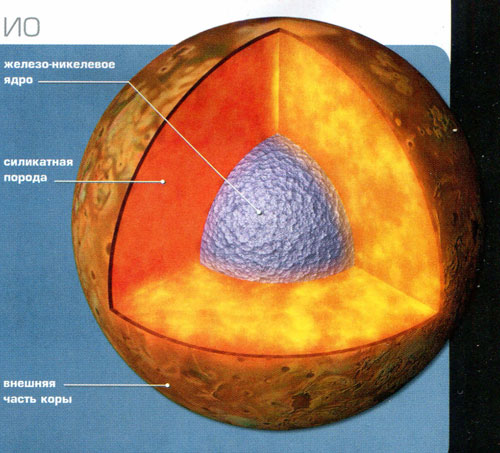 ИО

железо-никелевое ядро

силикатная порода

внешняя часть коры